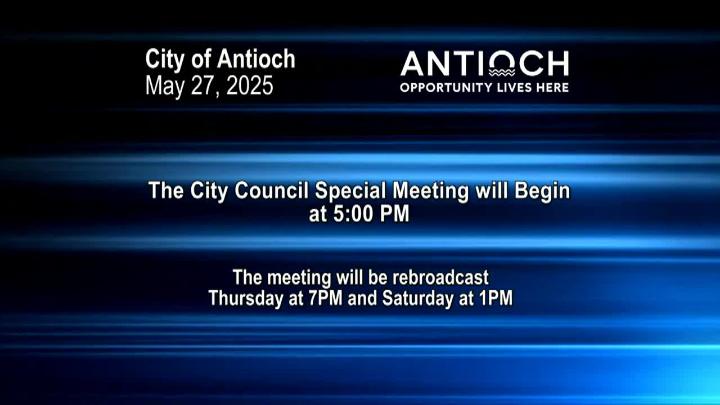 City of Antioch
May 27, 2025

ANTIOCH
OPPORTUNITY LIVES HERE

The City Council Special Meeting will Begin at 5:00 PM

The meeting will be rebroadcast Thursday at 7PM and Saturday at 1PM